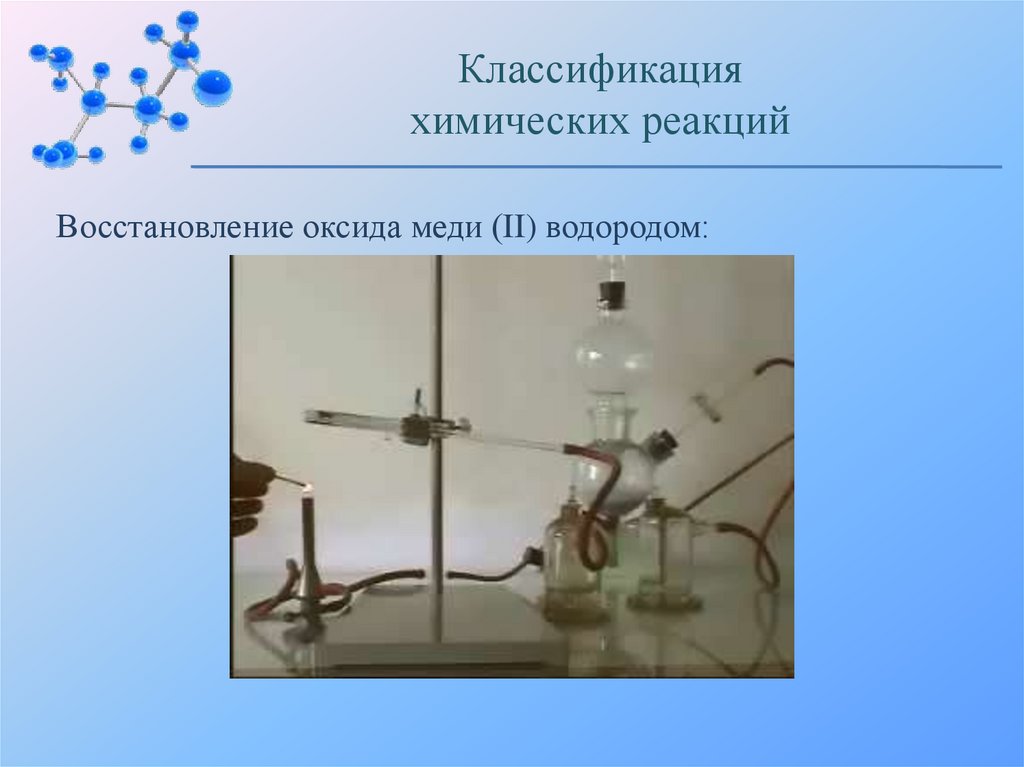 Классификация химических реакций

Восстановление оксида меди (II) водородом: